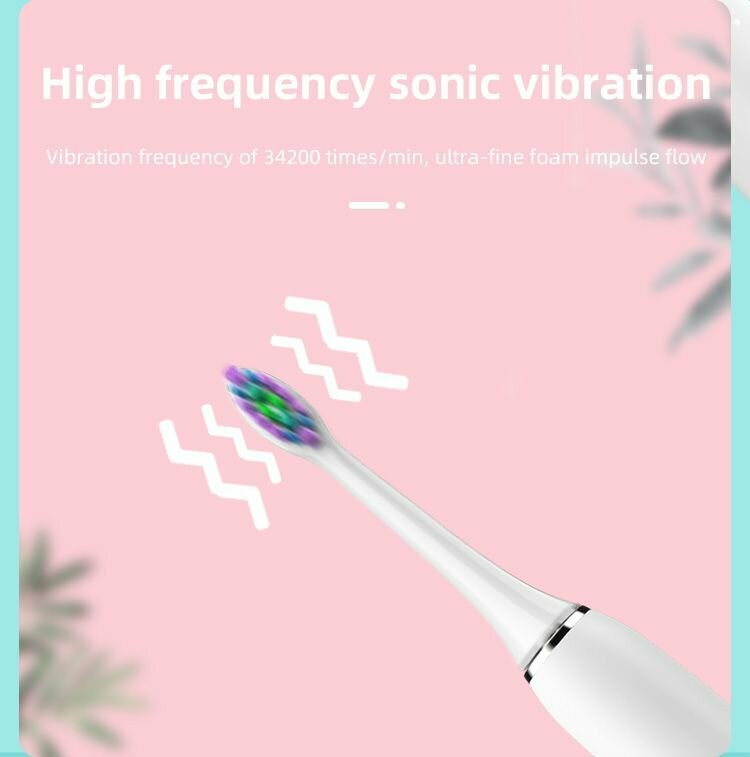 High frequency sonic vibration

Vibration frequency of 34200 times/min, ultra-fine foam impulse flow